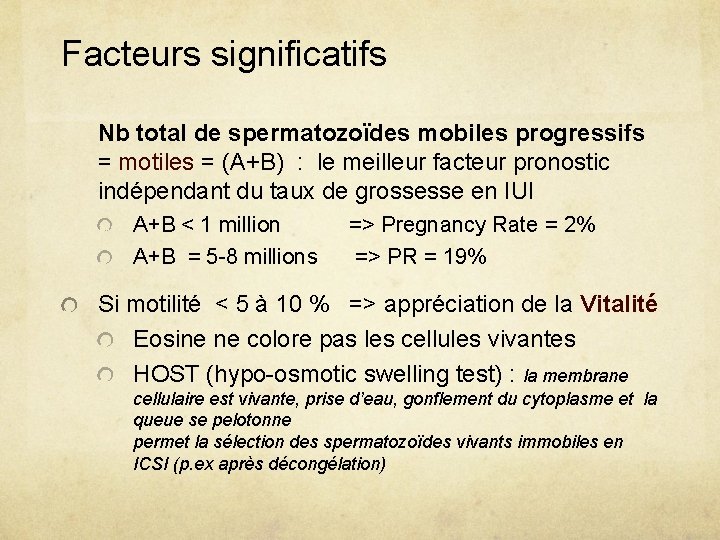 Facteurs significatifs

Nb total de spermatozoïdes mobiles progressifs = motiles = (A+B) : le meilleur facteur pronostic indépendant du taux de grossesse en IUI

A+B < 1 million => Pregnancy Rate = 2%

A+B = 5-8 millions => PR = 19%

Si motilité < 5 à 10 % => appréciation de la Vitalité

Eosine ne colore pas les cellules vivantes

HOST (hypo-osmotic swelling test) : la membrane cellulaire est vivante, prise d'eau, gonflement du cytoplasme et la queue se pelotonne
permet la sélection des spermatozoïdes vivants immobiles en ICSI (p.ex après décongélation)